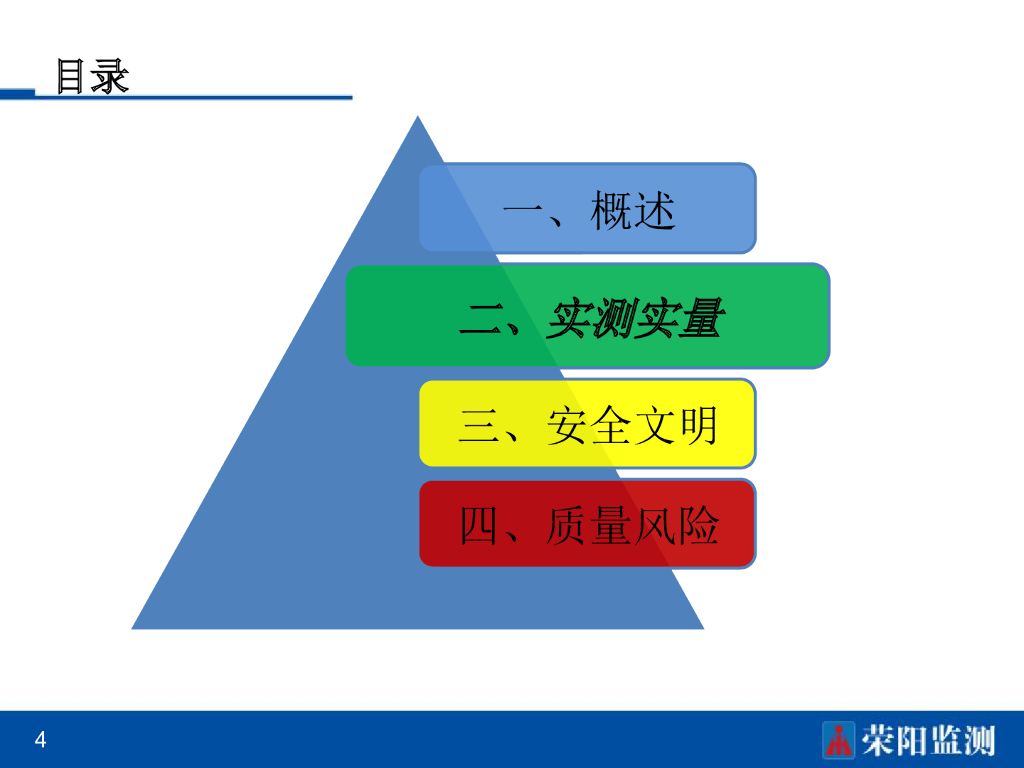 目录

一、概述

二、实测实量

三、安全文明

四、质量风险

4

荣阳监测